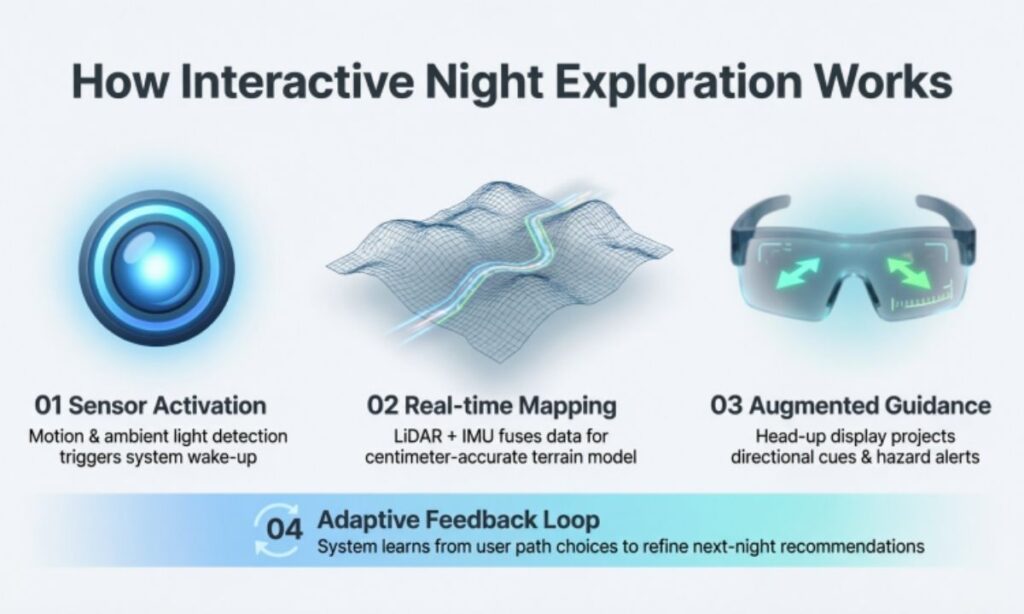 How Interactive Night Exploration Works

01 Sensor Activation
Motion & ambient light detection triggers system wake-up

02 Real-time Mapping
LiDAR + IMU fuses data for centimeter-accurate terrain model

03 Augmented Guidance
Head-up display projects directional cues & hazard alerts

04 Adaptive Feedback Loop
System learns from user path choices to refine next-night recommendations